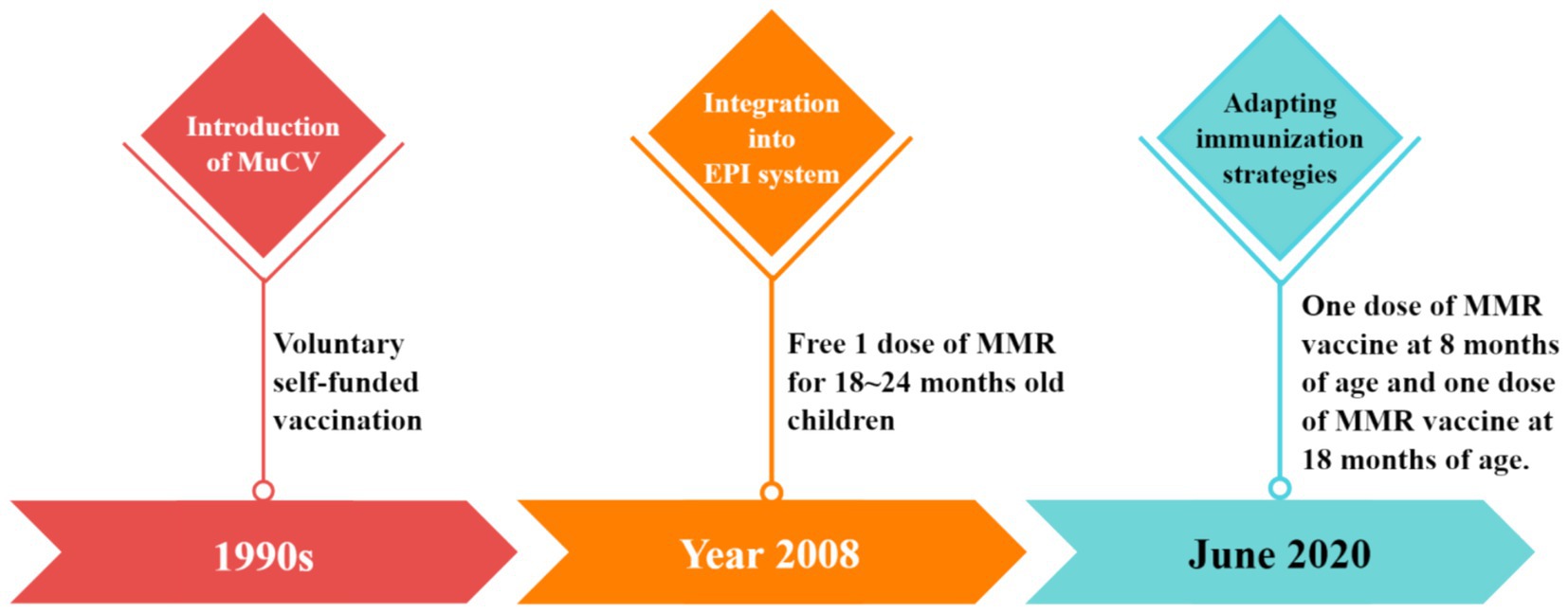 Introduction of MuCV

Voluntary self-funded vaccination

1990s

Integration into EPI system

Free 1 dose of MMR for 18~24 months old children

Year 2008

Adapting immunization strategies

One dose of MMR vaccine at 8 months of age and one dose of MMR vaccine at 18 months of age.

June 2020